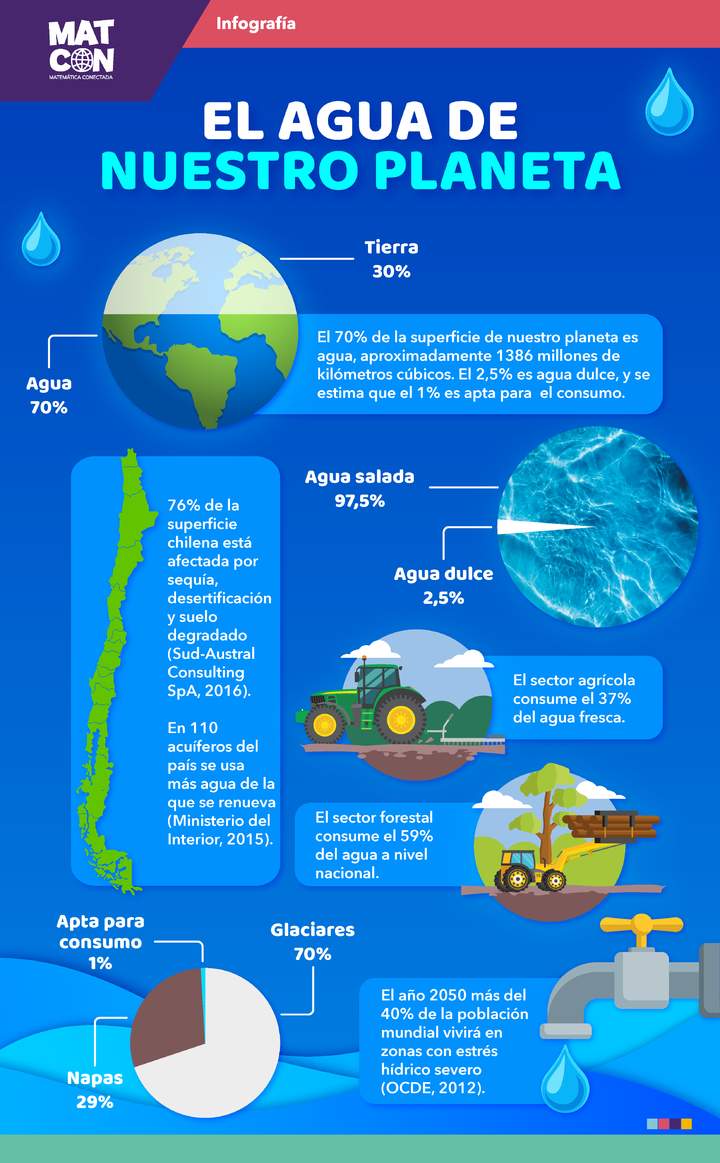 MAT CON
MATEMÁTICA CONECTADA

Infografía

EL AGUA DE NUESTRO PLANETA

Tierra
30%

Agua
70%

El 70% de la superficie de nuestro planeta es agua, aproximadamente 1386 millones de kilómetros cúbicos. El 2,5% es agua dulce, y se estima que el 1% es apta para el consumo.

76% de la superficie chilena está afectada por sequía, desertificación y suelo degradado (Sud-Austral Consulting SpA, 2016).

En 110 acuíferos del país se usa más agua de la que se renueva (Ministerio del Interior, 2015).

Agua salada
97,5%

Agua dulce
2,5%

El sector agrícola consume el 37% del agua fresca.

El sector forestal consume el 59% del agua a nivel nacional.

Apta para consumo
1%

Glaciares
70%

Napas
29%

El año 2050 más del 40% de la población mundial vivirá en zonas con estrés hídrico severo (OCDE, 2012).